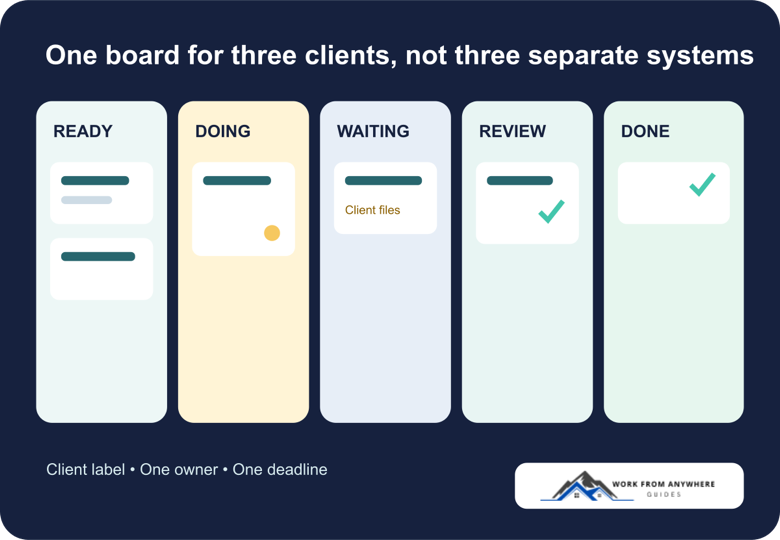 One board for three clients, not three separate systems

READY

DOING

WAITING

Client files

REVIEW

DONE

Client label • One owner • One deadline

WORK FROM ANYWHERE
GUIDES